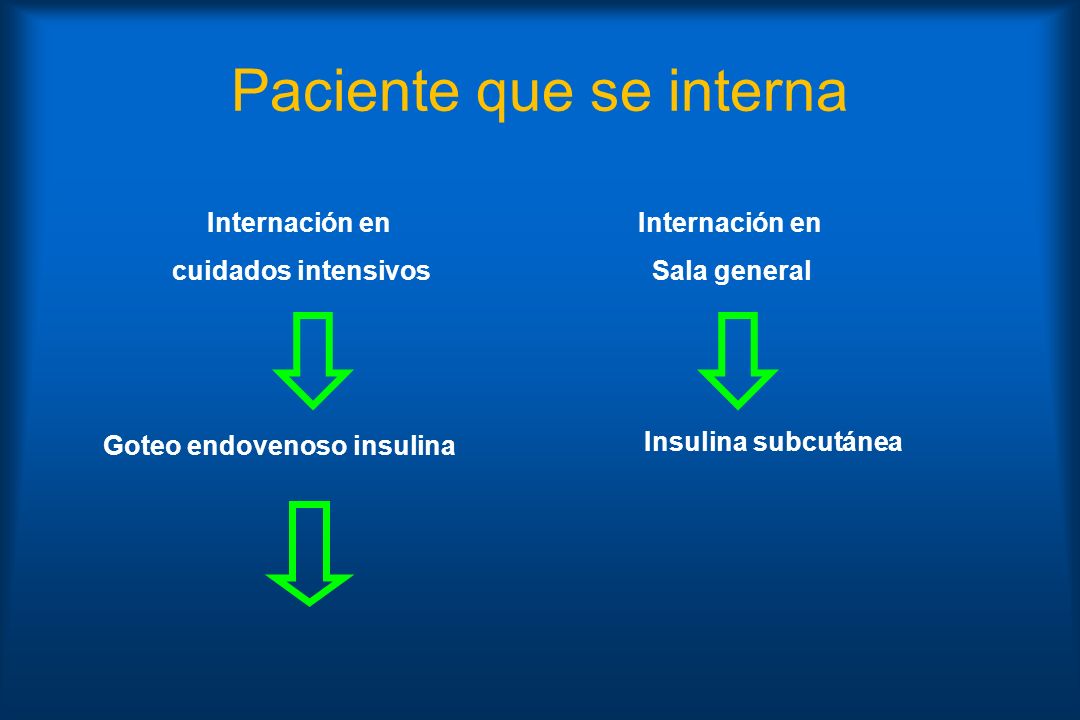 Paciente que se interna

Internación en
cuidados intensivos

Goteo endovenoso insulina

Internación en
Sala general

Insulina subcutánea